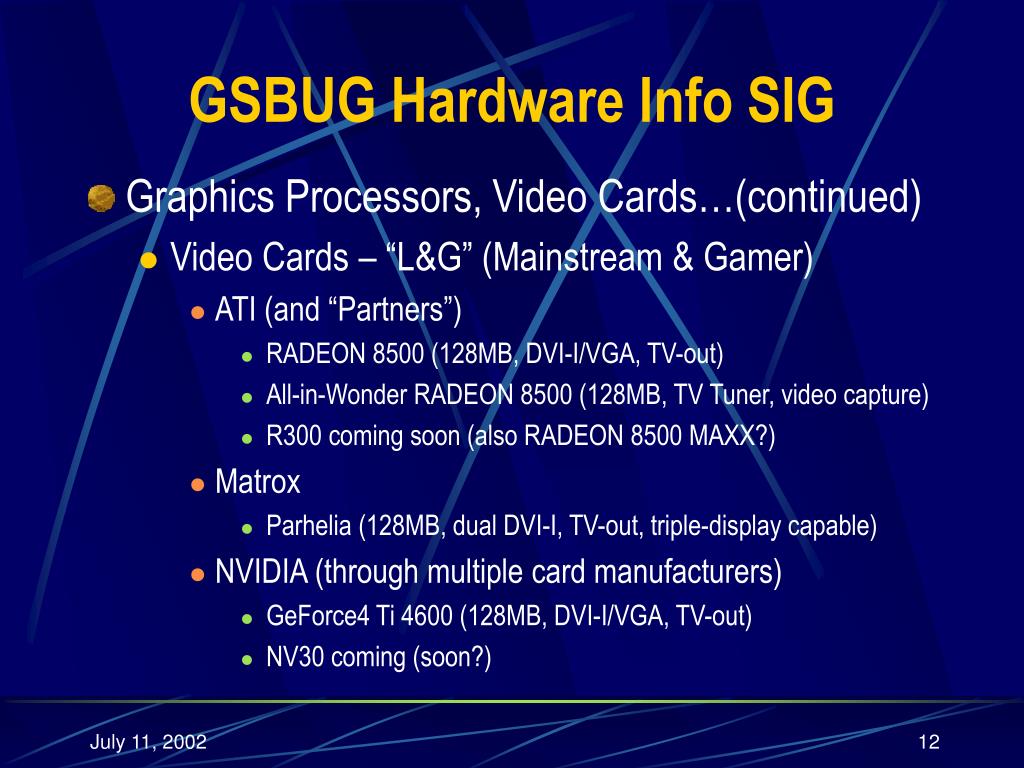 GSBUG Hardware Info SIG

Graphics Processors, Video Cards…(continued)

Video Cards – “L&G” (Mainstream & Gamer)

ATI (and “Partners”)

RADEON 8500 (128MB, DVI-I/VGA, TV-out)

All-in-Wonder RADEON 8500 (128MB, TV Tuner, video capture)

R300 coming soon (also RADEON 8500 MAXX?)

Matrox

Parhelia (128MB, dual DVI-I, TV-out, triple-display capable)

NVIDIA (through multiple card manufacturers)

GeForce4 Ti 4600 (128MB, DVI-I/VGA, TV-out)

NV30 coming (soon?)

July 11, 2002

12